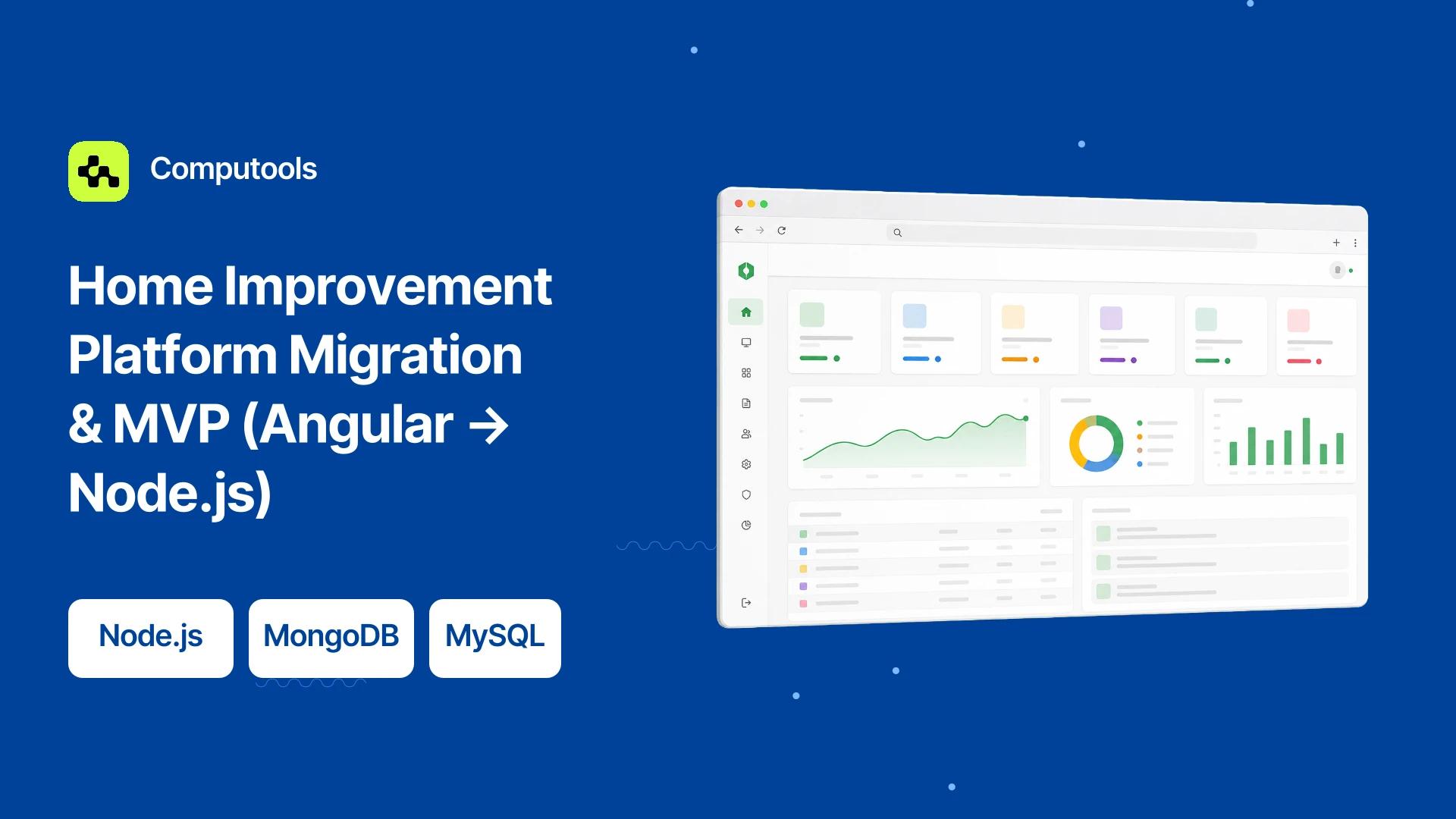 Computools

Home Improvement Platform Migration & MVP (Angular → Node.js)

Node.js

MongoDB

MySQL